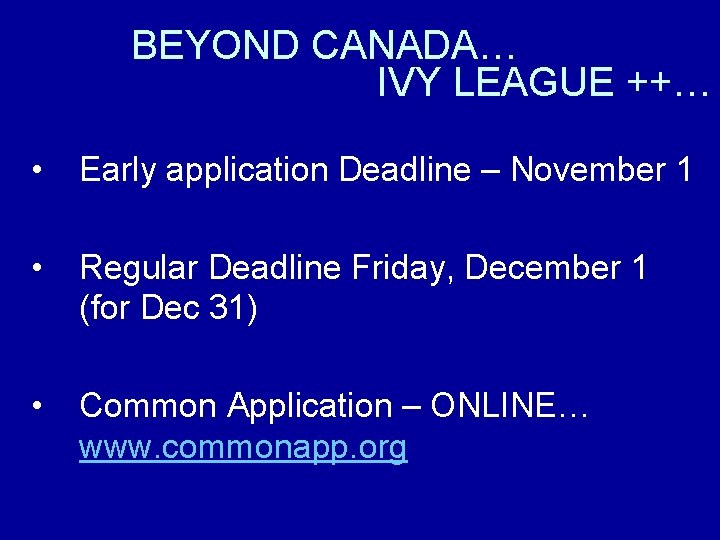 BEYOND CANADA…
IVY LEAGUE ++…

• Early application Deadline – November 1

• Regular Deadline Friday, December 1 (for Dec 31)

• Common Application – ONLINE… www.commonapp.org